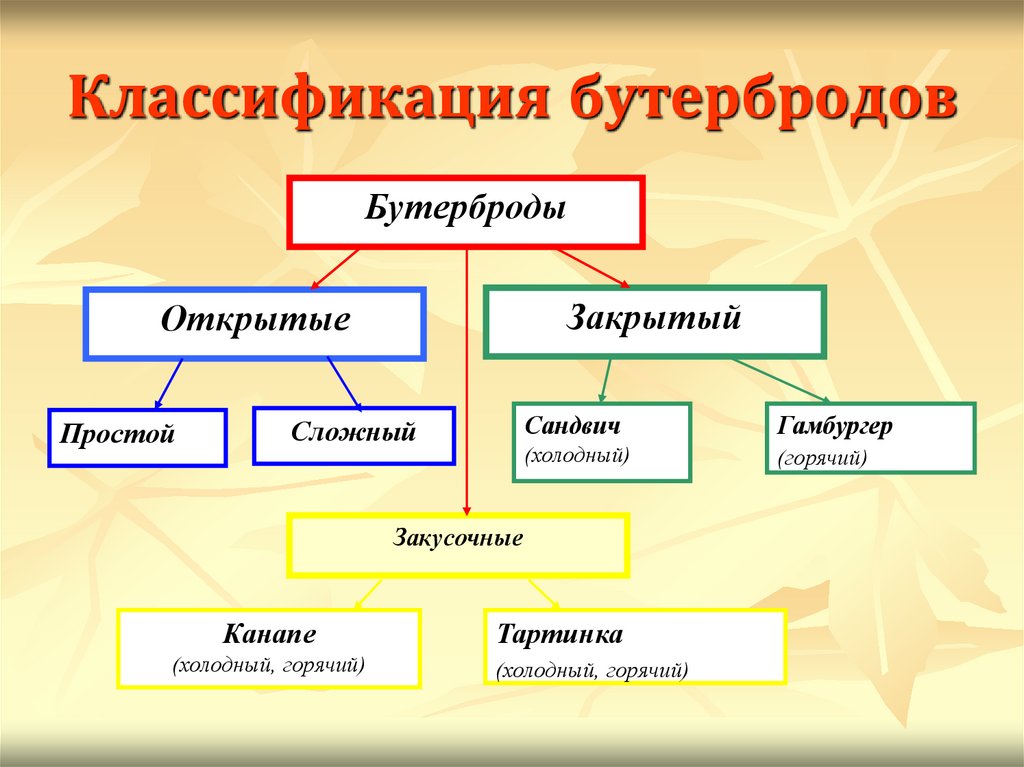 Классификация бутербродов

Бутерброды

Открытые

Закрытый

Простой

Сложный

Сандвич
(холодный)

Гамбургер
(горячий)

Закусочные

Канапе
(холодный, горячий)

Тартинка
(холодный, горячий)